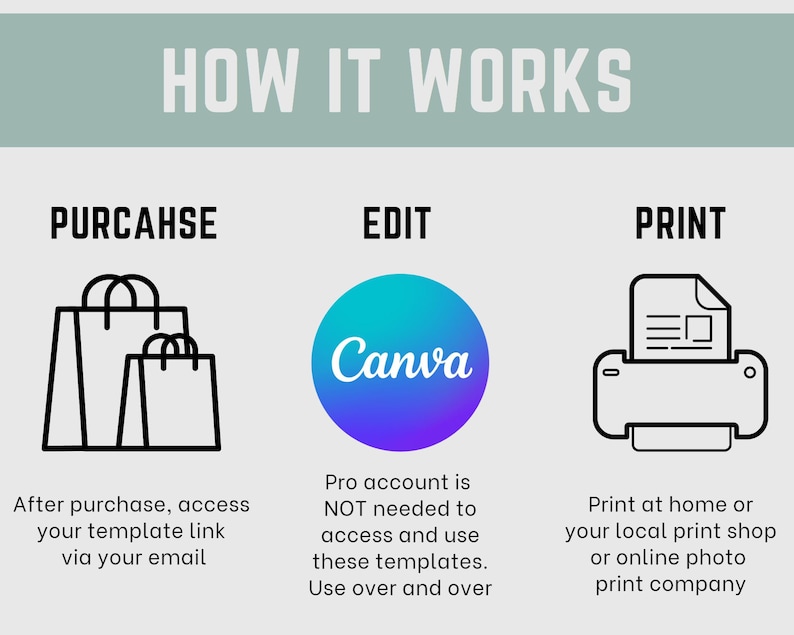 HOW IT WORKS

PURCAHSE

After purchase, access your template link via your email

EDIT

Canva

Pro account is NOT needed to access and use these templates. Use over and over

PRINT

Print at home or your local print shop or online photo print company